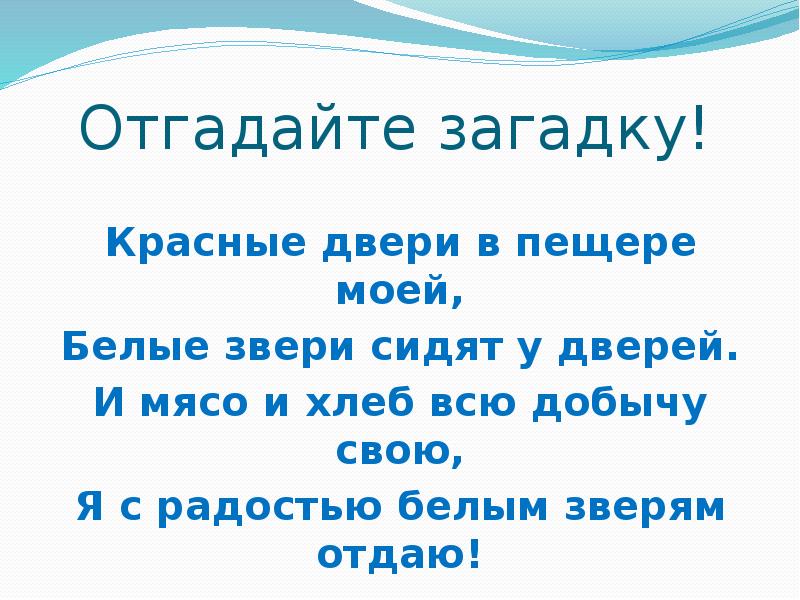 Отгадайте загадку!

Красные двери в пещере моей,
Белые звери сидят у дверей.
И мясо и хлеб всю добычу свою,
Я с радостью белым зверям отдаю!